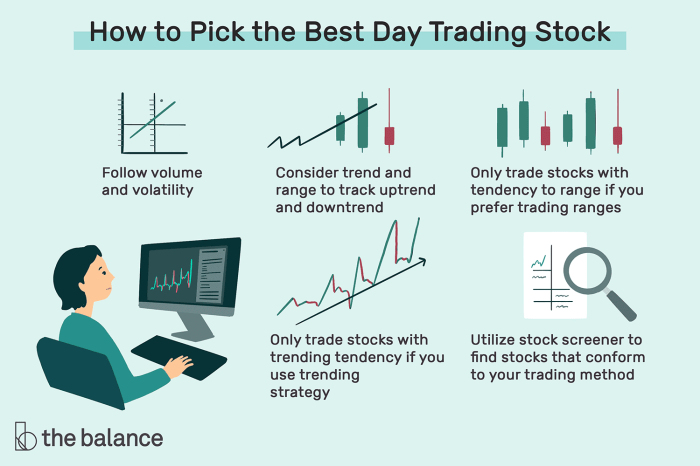 How to Pick the Best Day Trading Stock

Follow volume and volatility

Consider trend and range to track uptrend and downtrend

Only trade stocks with tendency to range if you prefer trading ranges

Only trade stocks with trending tendency if you use trending strategy

Utilize stock screener to find stocks that conform to your trading method

the balance